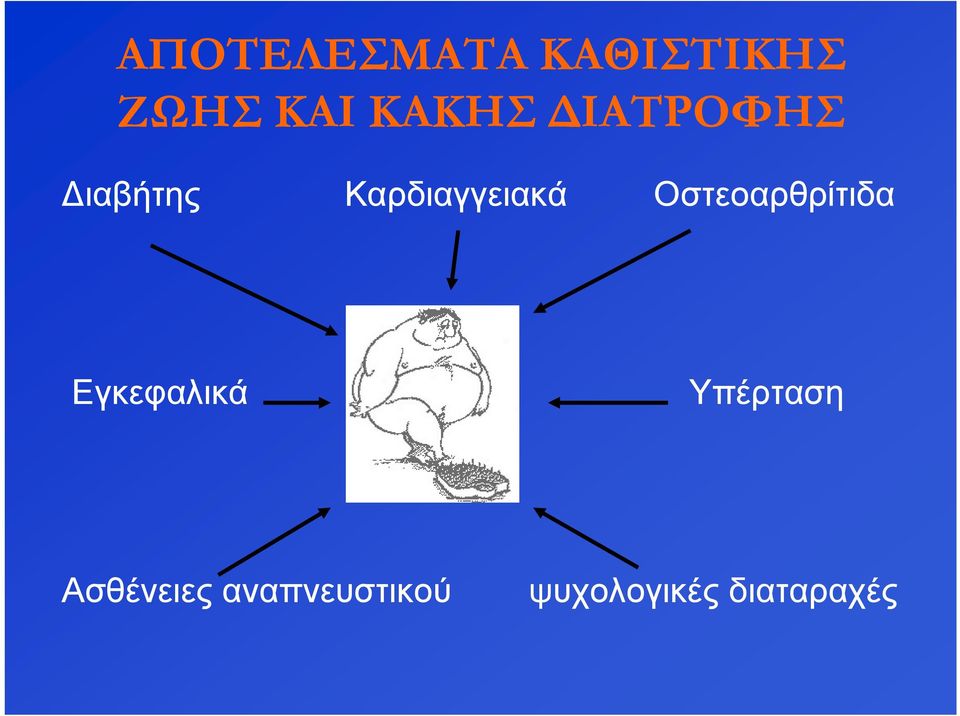 ΑΠΟΤΕΛΕΣΜΑΤΑ ΚΑΘΙΣΤΙΚΗΣ ΖΩΗΣ ΚΑΙ ΚΑΚΗΣ ΔΙΑΤΡΟΦΗΣ

Διαβήτης

Καρδιαγγειακά

Οστεοαρθρίτιδα

Εγκεφαλικά

Υπέρταση

Ασθένειες αναπνευστικού

ψυχολογικές διαταραχές